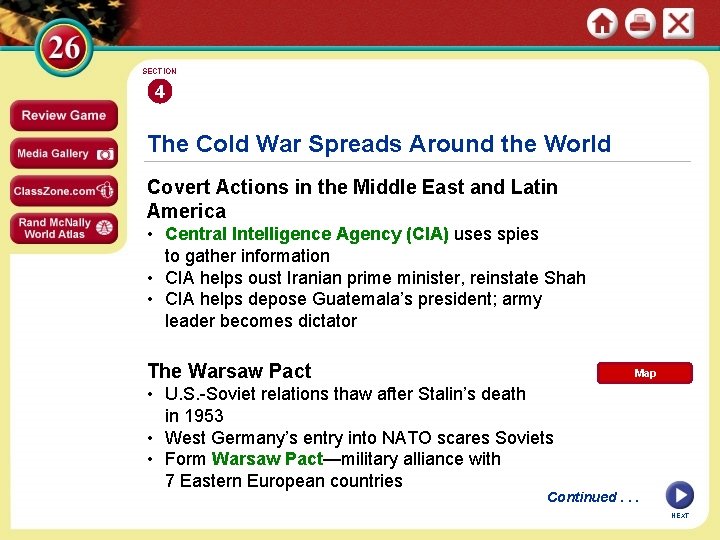 26

Review Game

Media Gallery

ClassZone.com

Rand McNally World Atlas

SECTION
4

The Cold War Spreads Around the World

Covert Actions in the Middle East and Latin America

• Central Intelligence Agency (CIA) uses spies to gather information
• CIA helps oust Iranian prime minister, reinstate Shah
• CIA helps depose Guatemala's president; army leader becomes dictator

The Warsaw Pact

Map

• U.S.-Soviet relations thaw after Stalin's death in 1953
• West Germany's entry into NATO scares Soviets
• Form Warsaw Pact—military alliance with 7 Eastern European countries

Continued . . .

NEXT